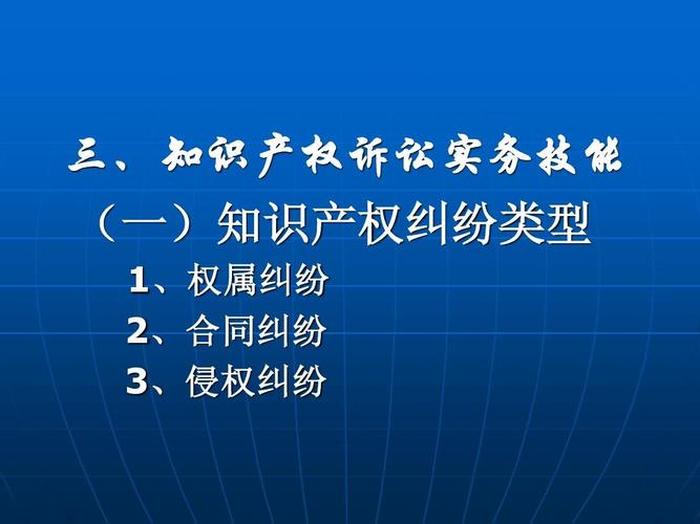 三、知识产权诉讼实务技能

（一）知识产权纠纷类型

1、权属纠纷

2、合同纠纷

3、侵权纠纷